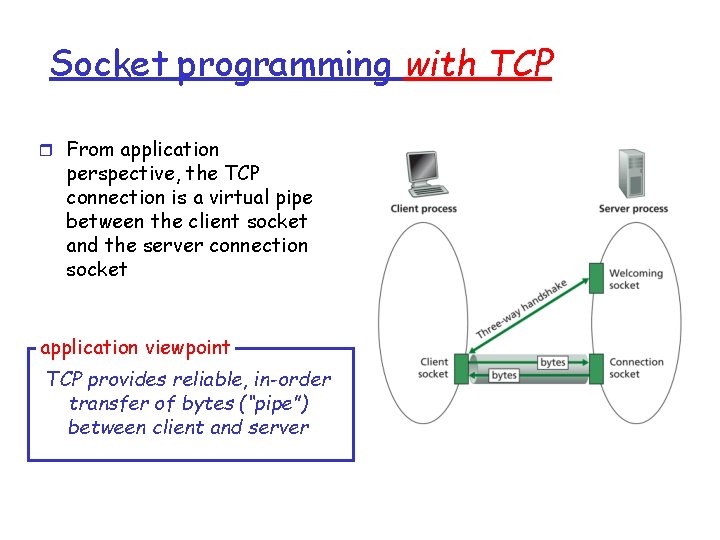 Socket programming with TCP

From application perspective, the TCP connection is a virtual pipe between the client socket and the server connection socket

application viewpoint

TCP provides reliable, in-order transfer of bytes ("pipe") between client and server

Client process

Server process

Welcoming socket

Three-way handshake

Client socket

bytes

bytes

Connection socket